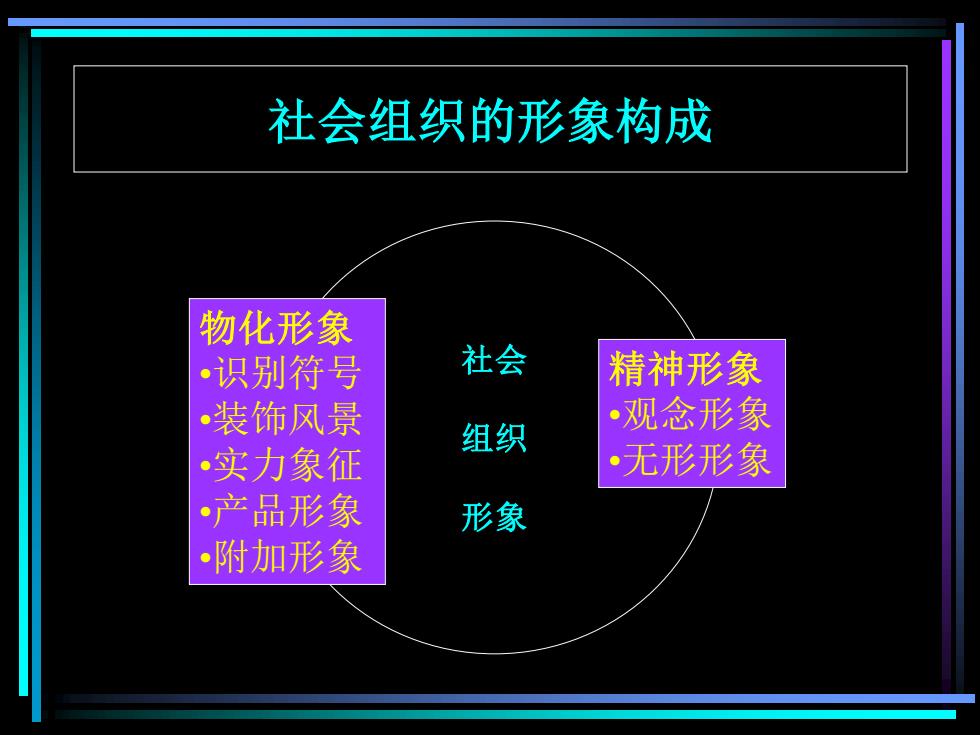 社会组织的形象构成

物化形象
•识别符号
•装饰风景
•实力象征
•产品形象
•附加形象

社会
组织
形象

精神形象
•观念形象
•无形形象